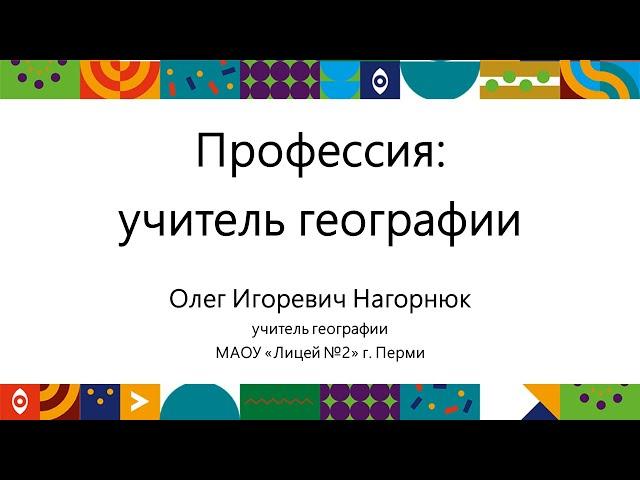 Профессия:
учитель географии

Олег Игоревич Нагорнюк

учитель географии

МАОУ «Лицей №2» г. Перми